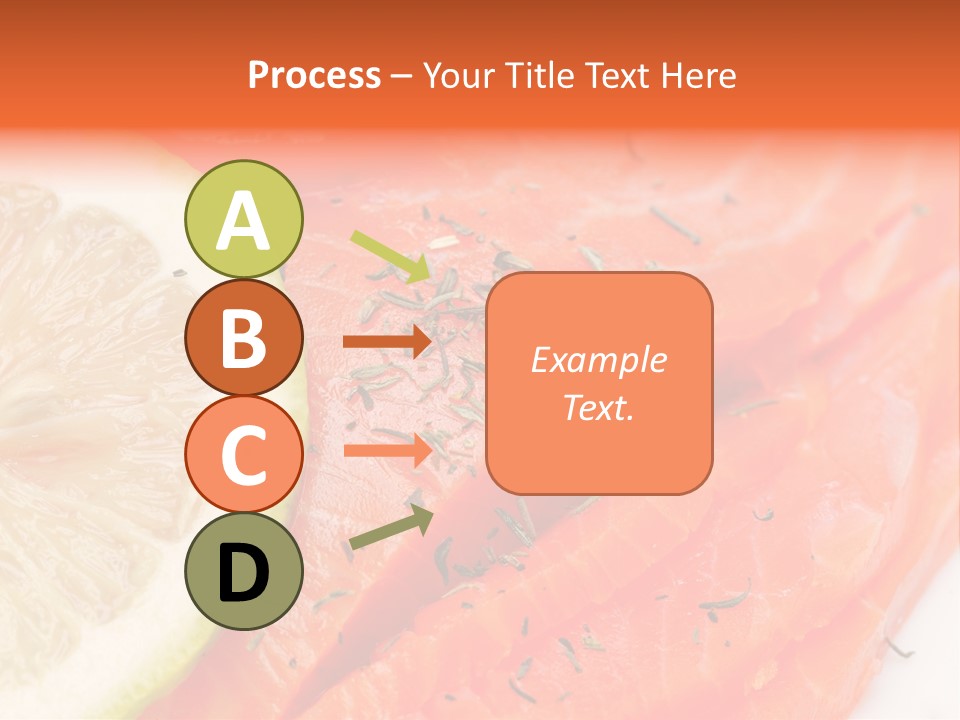 Process – Your Title Text Here

A

B

C

D

Example Text.